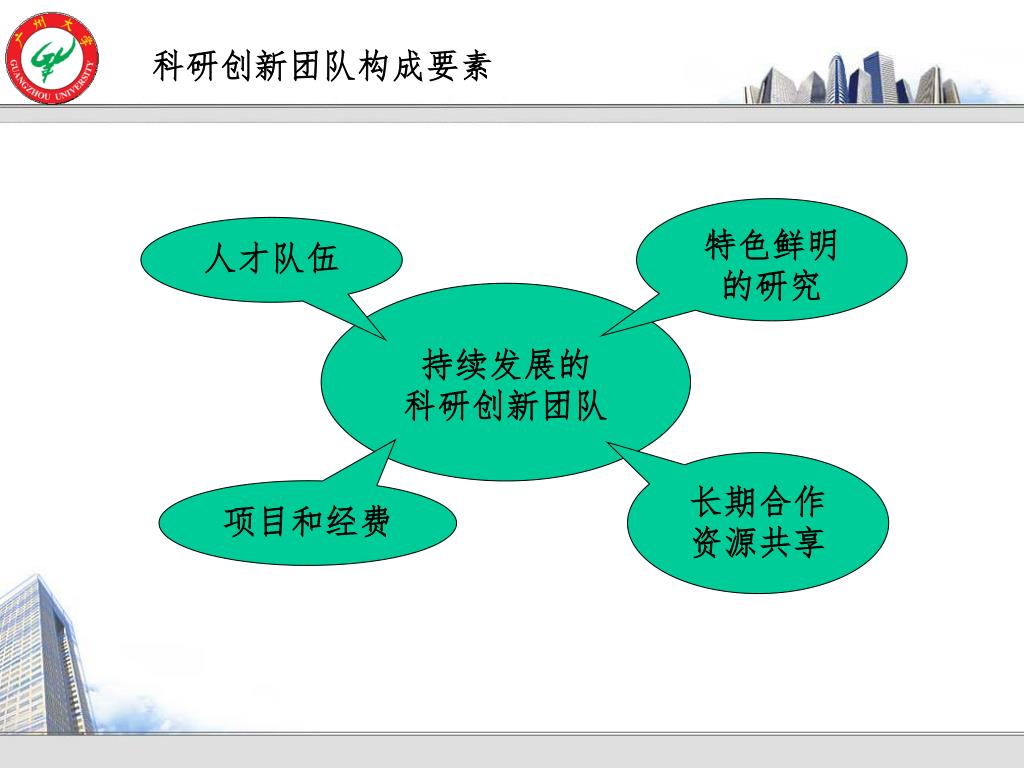 广州大学
GUANGZHOU UNIVERSITY

科研创新团队构成要素

人才队伍

特色鲜明的研究

持续发展的科研创新团队

项目和经费

长期合作资源共享